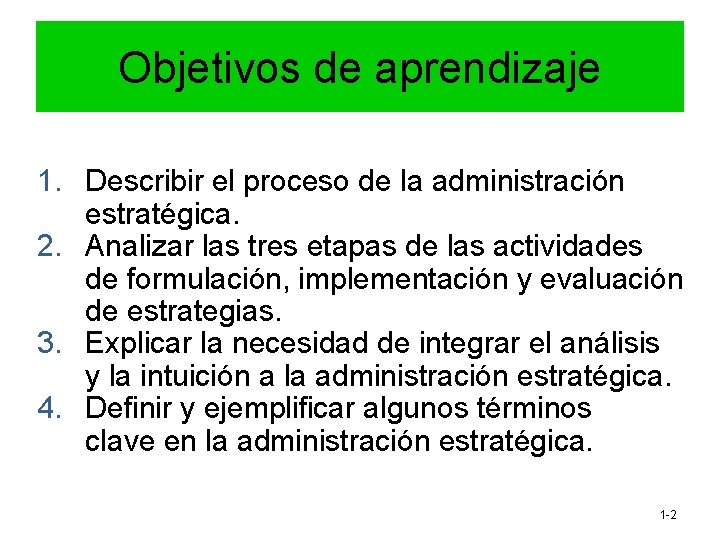 Objetivos de aprendizaje

1. Describir el proceso de la administración estratégica.
2. Analizar las tres etapas de las actividades de formulación, implementación y evaluación de estrategias.
3. Explicar la necesidad de integrar el análisis y la intuición a la administración estratégica.
4. Definir y ejemplificar algunos términos clave en la administración estratégica.

1-2